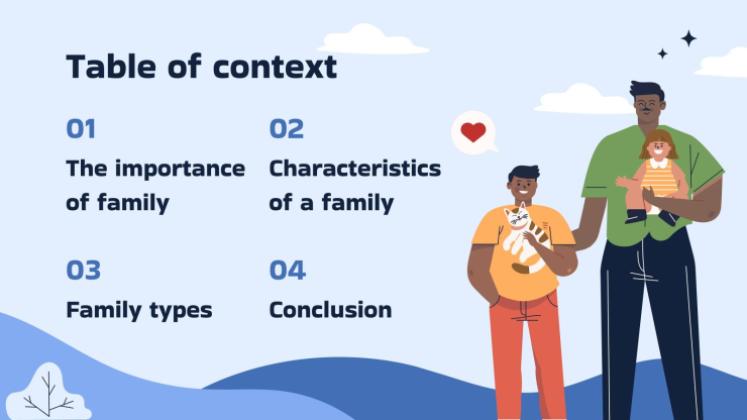 Table of context

01
The importance of family

02
Characteristics of a family

03
Family types

04
Conclusion